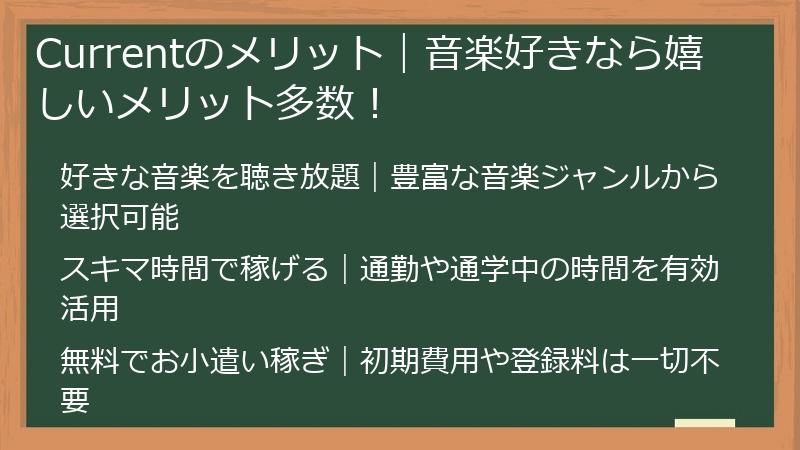 Currentのメリット｜音楽好きなら嬉しいメリット多数！

好きな音楽を聴き放題｜豊富な音楽ジャンルから選択可能

スキマ時間で稼げる｜通勤や通学中の時間を有効活用

無料でお小遣い稼ぎ｜初期費用や登録料は一切不要